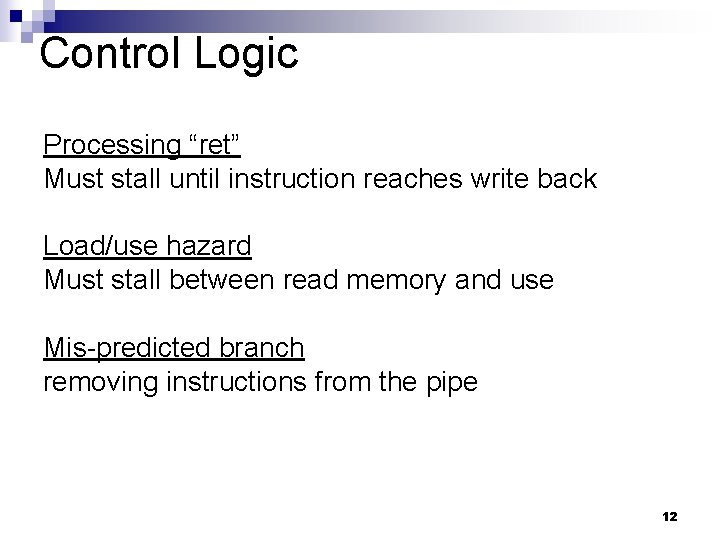 Control Logic

Processing “ret”
Must stall until instruction reaches write back

Load/use hazard
Must stall between read memory and use

Mis-predicted branch
removing instructions from the pipe

12